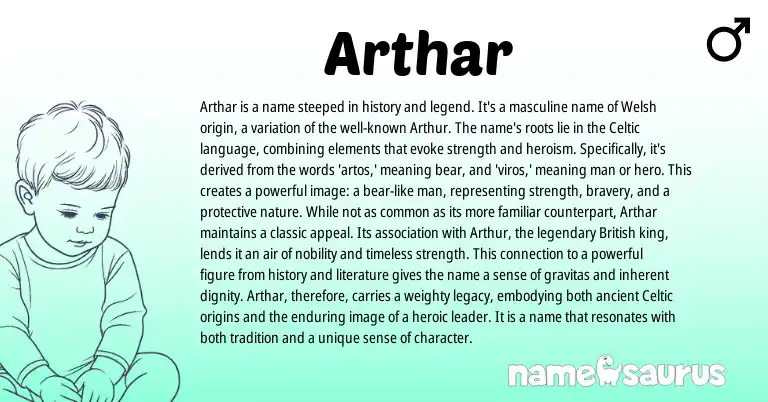 Arthar

♂

Arthar is a name steeped in history and legend. It's a masculine name of Welsh origin, a variation of the well-known Arthur. The name's roots lie in the Celtic language, combining elements that evoke strength and heroism. Specifically, it's derived from the words 'artos,' meaning bear, and 'viros,' meaning man or hero. This creates a powerful image: a bear-like man, representing strength, bravery, and a protective nature. While not as common as its more familiar counterpart, Arthar maintains a classic appeal. Its association with Arthur, the legendary British king, lends it an air of nobility and timeless strength. This connection to a powerful figure from history and literature gives the name a sense of gravitas and inherent dignity. Arthar, therefore, carries a weighty legacy, embodying both ancient Celtic origins and the enduring image of a heroic leader. It is a name that resonates with both tradition and a unique sense of character.

namesaurus